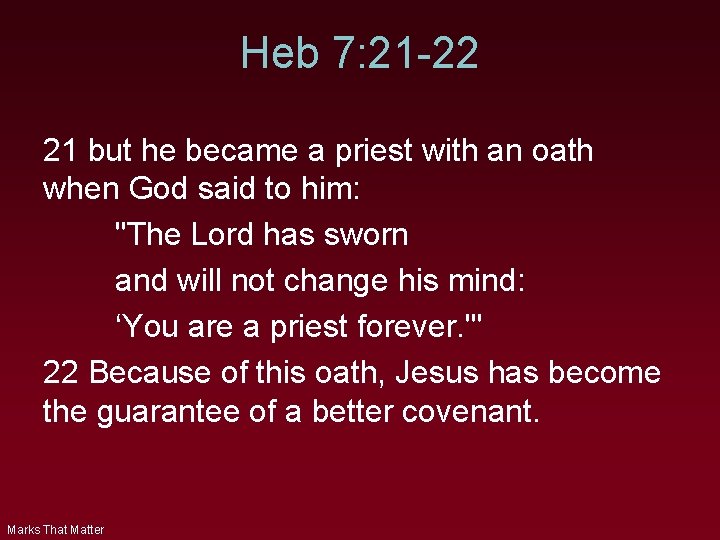 Heb 7:21-22

21 but he became a priest with an oath when God said to him:

"The Lord has sworn

and will not change his mind:

‘You are a priest forever.'"

22 Because of this oath, Jesus has become the guarantee of a better covenant.

Marks That Matter